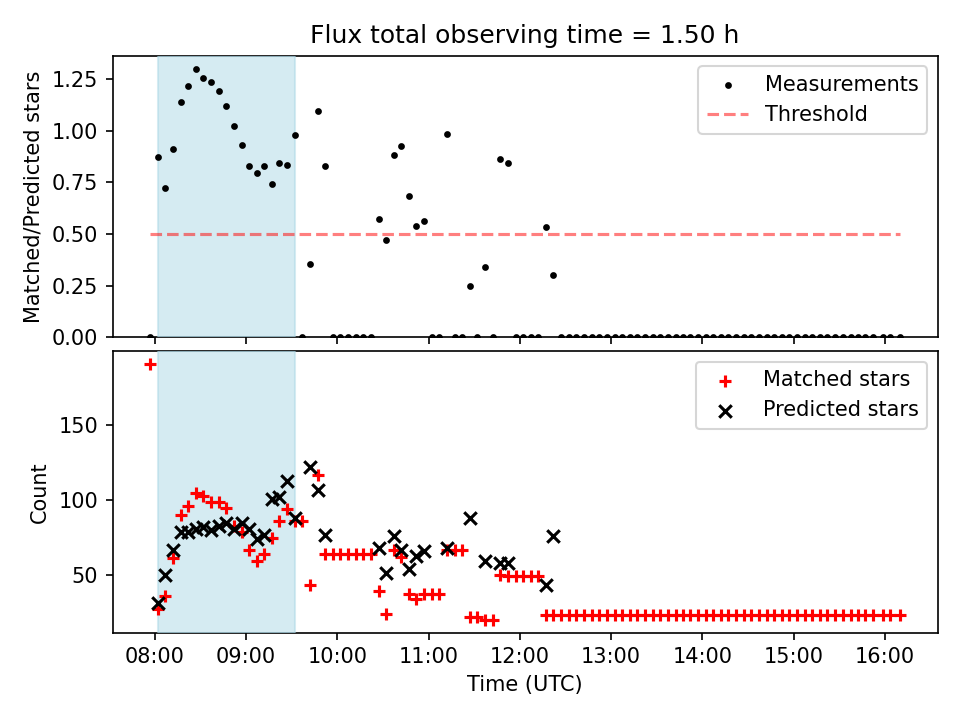 Flux total observing time = 1.50 h

Matched/Predicted stars

1.25
1.00
0.75
0.50
0.25
0.00

Measurements
Threshold

Count

150
100
50

Matched stars
Predicted stars

08:00 09:00 10:00 11:00 12:00 13:00 14:00 15:00 16:00

Time (UTC)